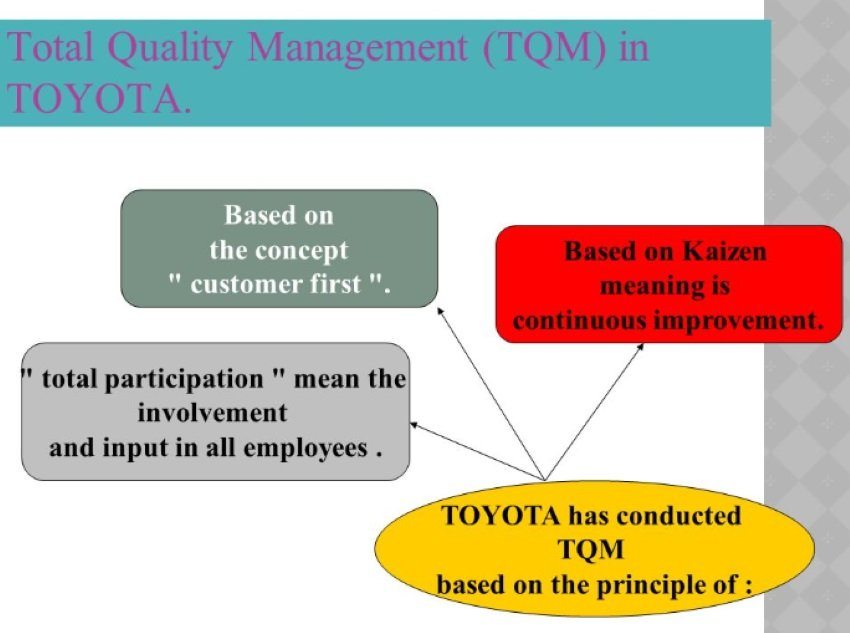 Total Quality Management (TQM) in TOYOTA.

Based on the concept " customer first ".

Based on Kaizen meaning is continuous improvement.

" total participation " mean the involvement and input in all employees .

TOYOTA has conducted TQM based on the principle of :